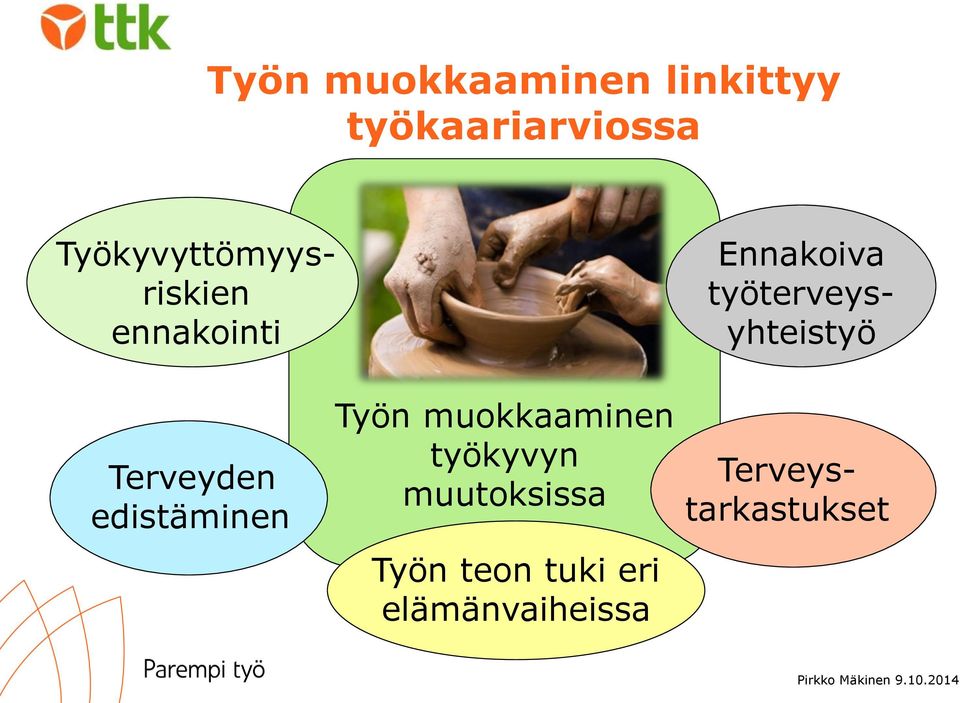 ttk

Työn muokkaaminen linkittyy työkaariarviossa

Työkyvyttömyysriskien ennakointi

Ennakoiva työterveysyhteistyö

Työn muokkaaminen työkyvyn muutoksissa

Terveyden edistäminen

Terveystarkastukset

Työn teon tuki eri elämänvaiheissa

Parempi työ

Pirkko Mäkinen 9.10.2014